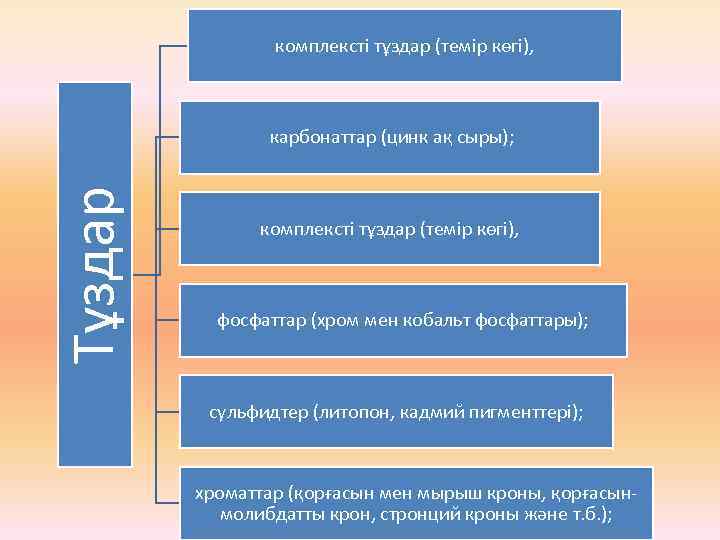 Тұздар

комплексті тұздар (темір көгі),

карбонаттар (цинк ақ сыры);

комплексті тұздар (темір көгі),

фосфаттар (хром мен кобальт фосфаттары);

сульфидтер (литопон, кадмий пигменттері);

хроматтар (қорғасын мен мырыш кроны, қорғасын-молибдатты крон, стронций кроны және т.б.);